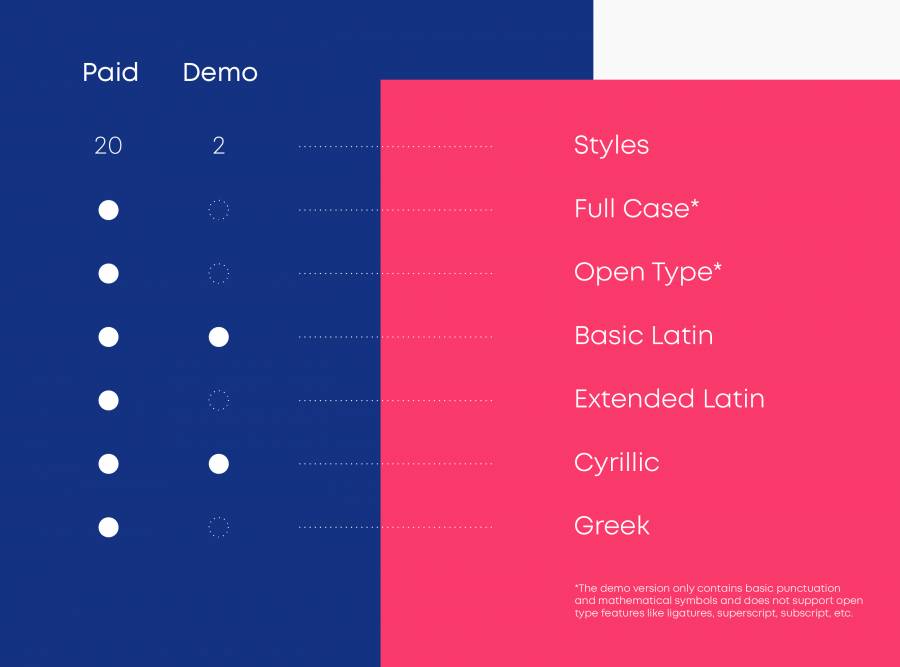 | Paid | Demo | |
|---|---|---|
| 20 | 2 | Styles |
| ● | ○ | Full Case* |
| ● | ○ | Open Type* |
| ● | ● | Basic Latin |
| ● | ○ | Extended Latin |
| ● | ● | Cyrillic |
| ● | ○ | Greek |

*The demo version only contains basic punctuation and mathematical symbols and does not support open type features like ligatures, superscript, subscript, etc.